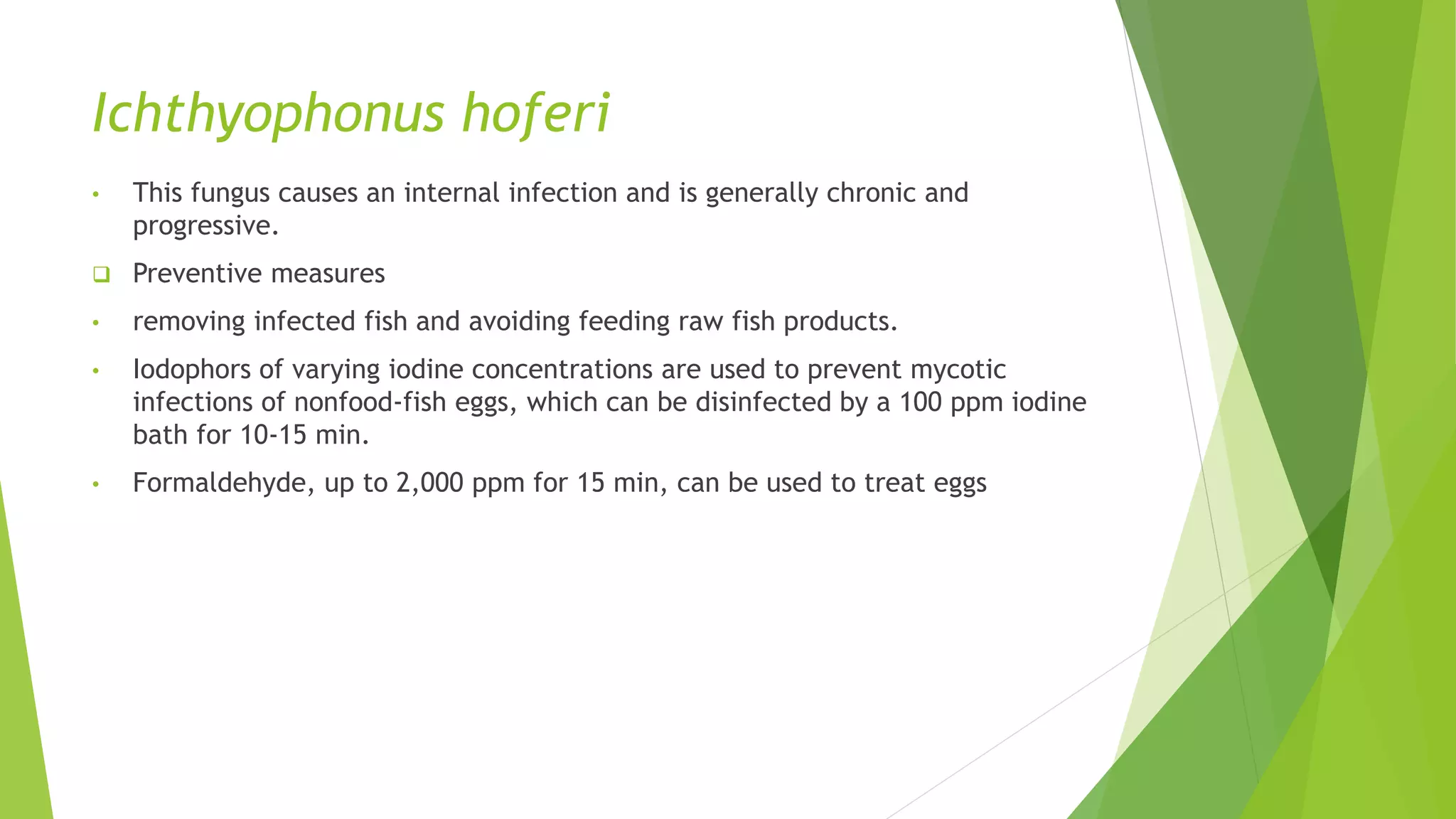 Ichthyophonus hoferi

• This fungus causes an internal infection and is generally chronic and progressive.

❑ Preventive measures

• removing infected fish and avoiding feeding raw fish products.

• Iodophors of varying iodine concentrations are used to prevent mycotic infections of nonfood-fish eggs, which can be disinfected by a 100 ppm iodine bath for 10-15 min.

• Formaldehyde, up to 2,000 ppm for 15 min, can be used to treat eggs